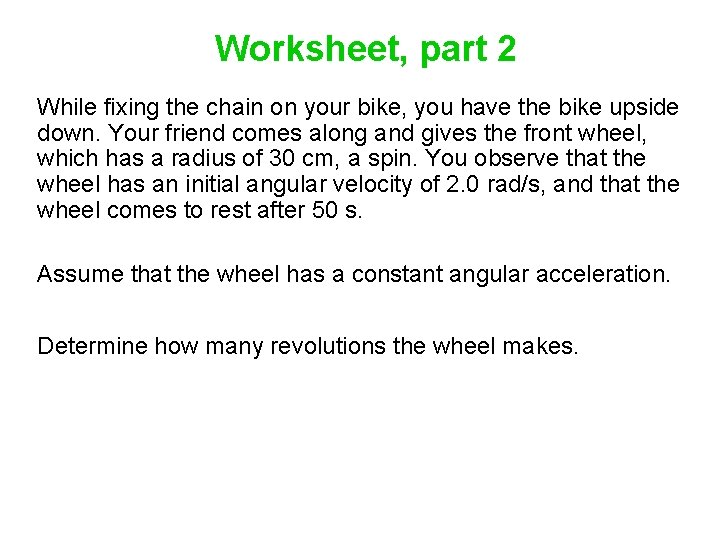 Worksheet, part 2

While fixing the chain on your bike, you have the bike upside down. Your friend comes along and gives the front wheel, which has a radius of 30 cm, a spin. You observe that the wheel has an initial angular velocity of 2.0 rad/s, and that the wheel comes to rest after 50 s.

Assume that the wheel has a constant angular acceleration.

Determine how many revolutions the wheel makes.